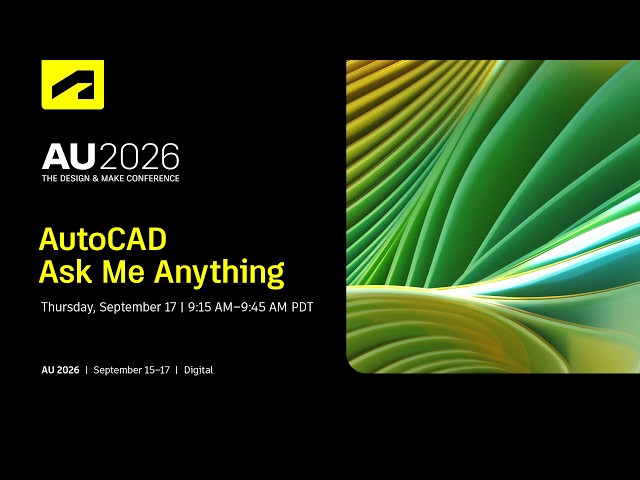 AU 2026
THE DESIGN & MAKE CONFERENCE

AutoCAD
Ask Me Anything

Thursday, September 17 | 9:15 AM–9:45 AM PDT

AU 2026 | September 15–17 | Digital